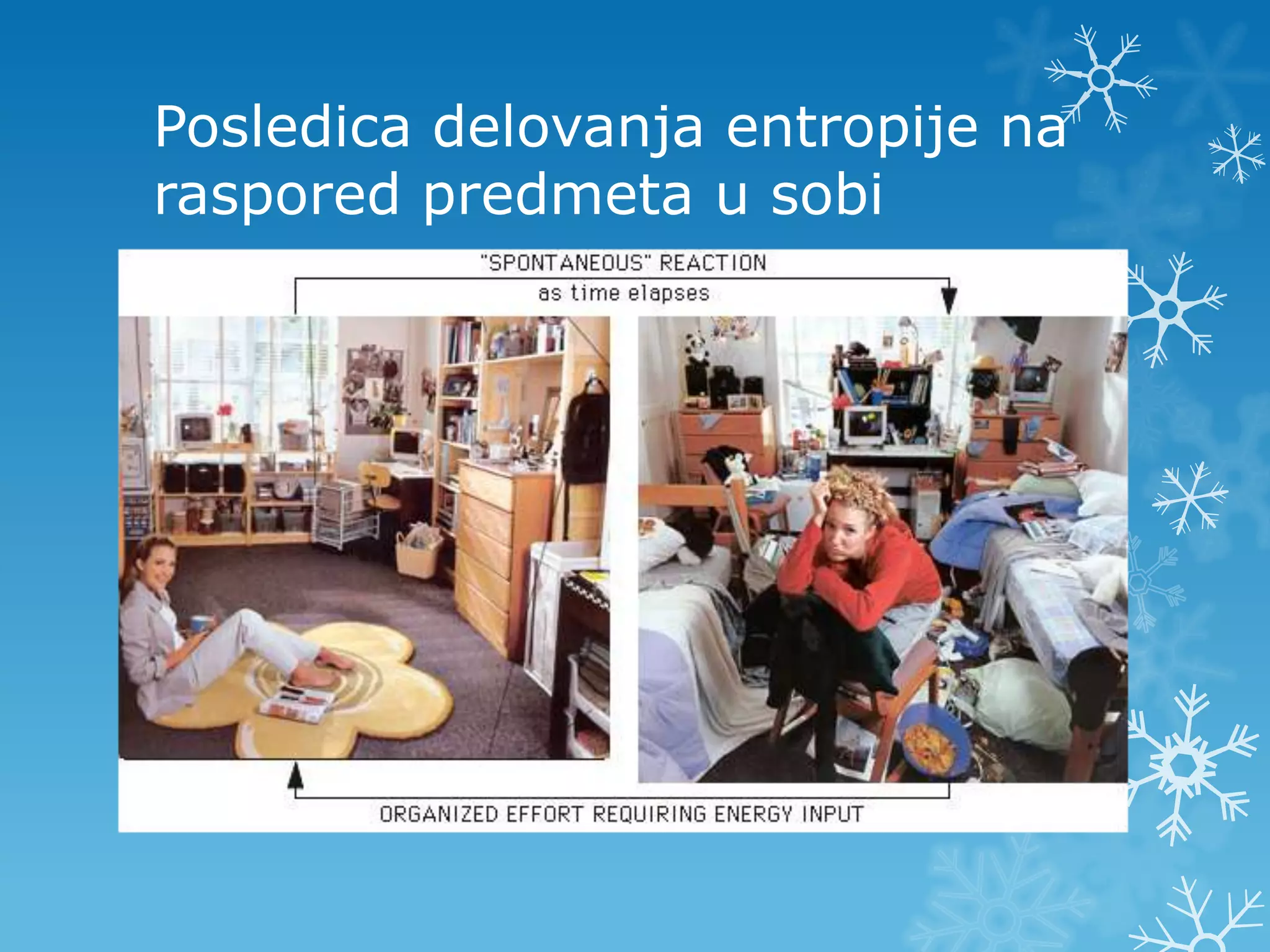 Posledica delovanja entropije na raspored predmeta u sobi

"SPONTANEOUS" REACTION

as time elapses

ORGANIZED EFFORT REQUIRING ENERGY INPUT